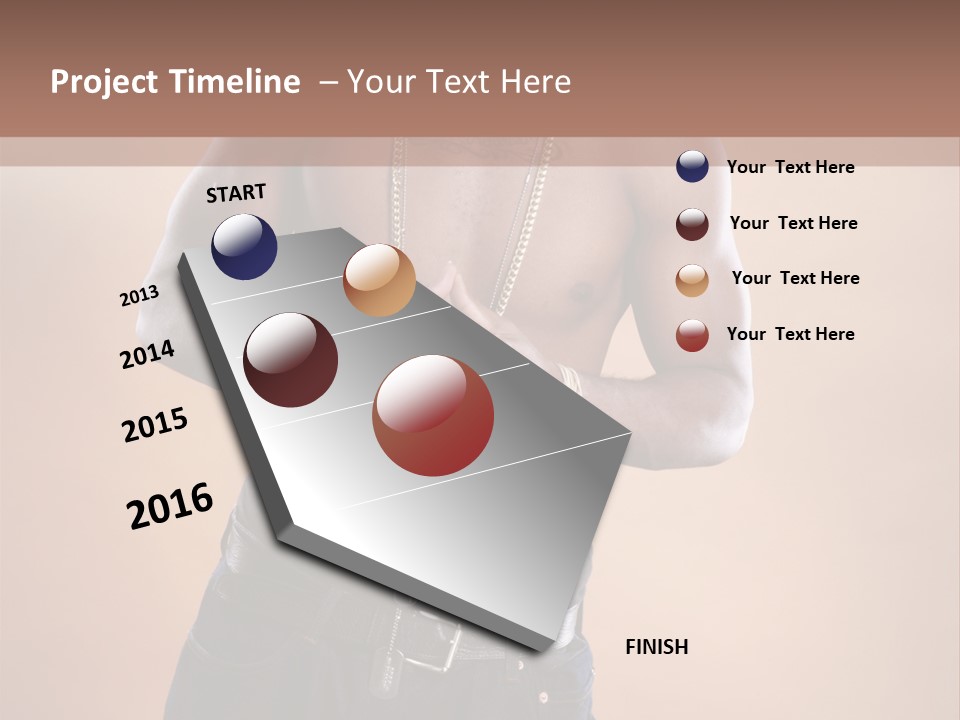 Project Timeline – Your Text Here

START

2013

2014

2015

2016

FINISH

Your Text Here

Your Text Here

Your Text Here

Your Text Here